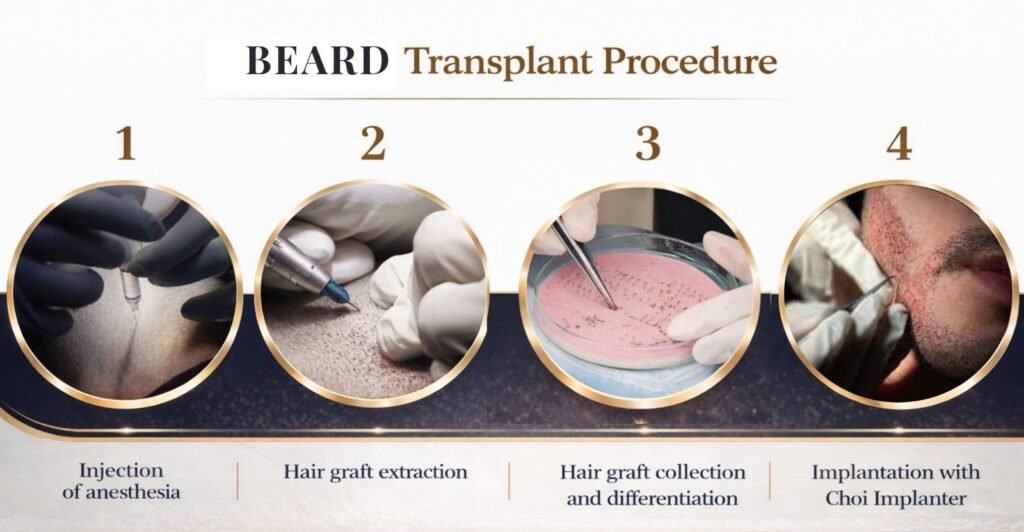 BEARD Transplant Procedure

1

2

3

4

Injection of anesthesia

Hair graft extraction

Hair graft collection and differentiation

Implantation with Choi Implanter